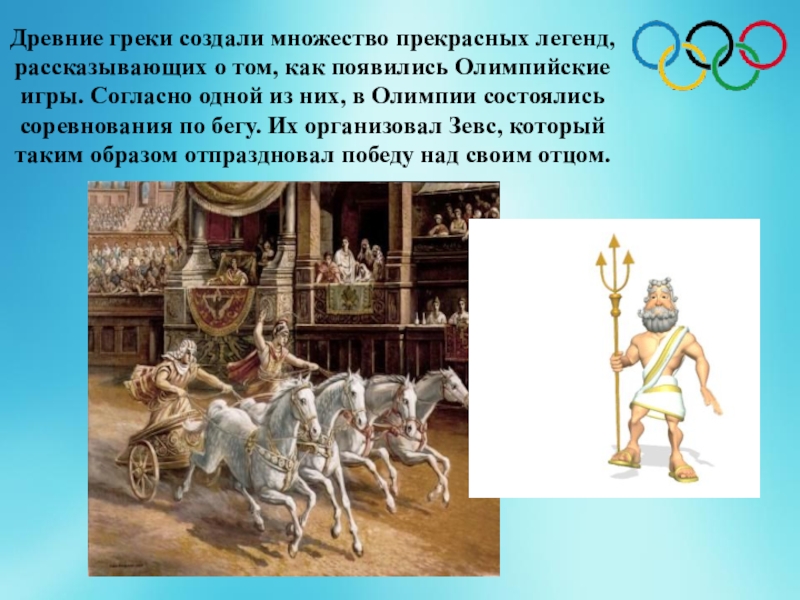 Древние греки создали множество прекрасных легенд, рассказывающих о том, как появились Олимпийские игры. Согласно одной из них, в Олимпии состоялись соревнования по бегу. Их организовал Зевс, который таким образом отпраздновал победу над своим отцом.